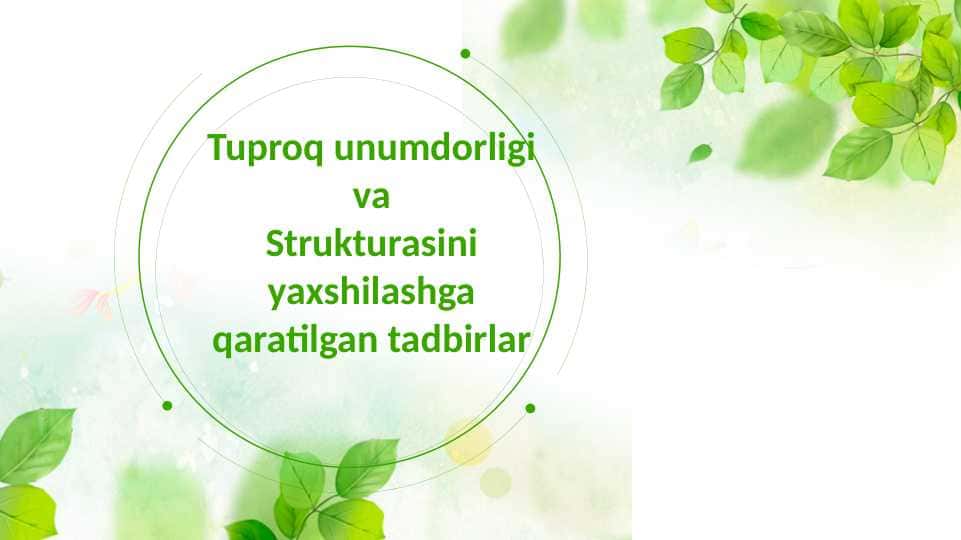 Tuproq unumdorligi va Strukturasini yaxshilashga qaratilgan tadbirlar